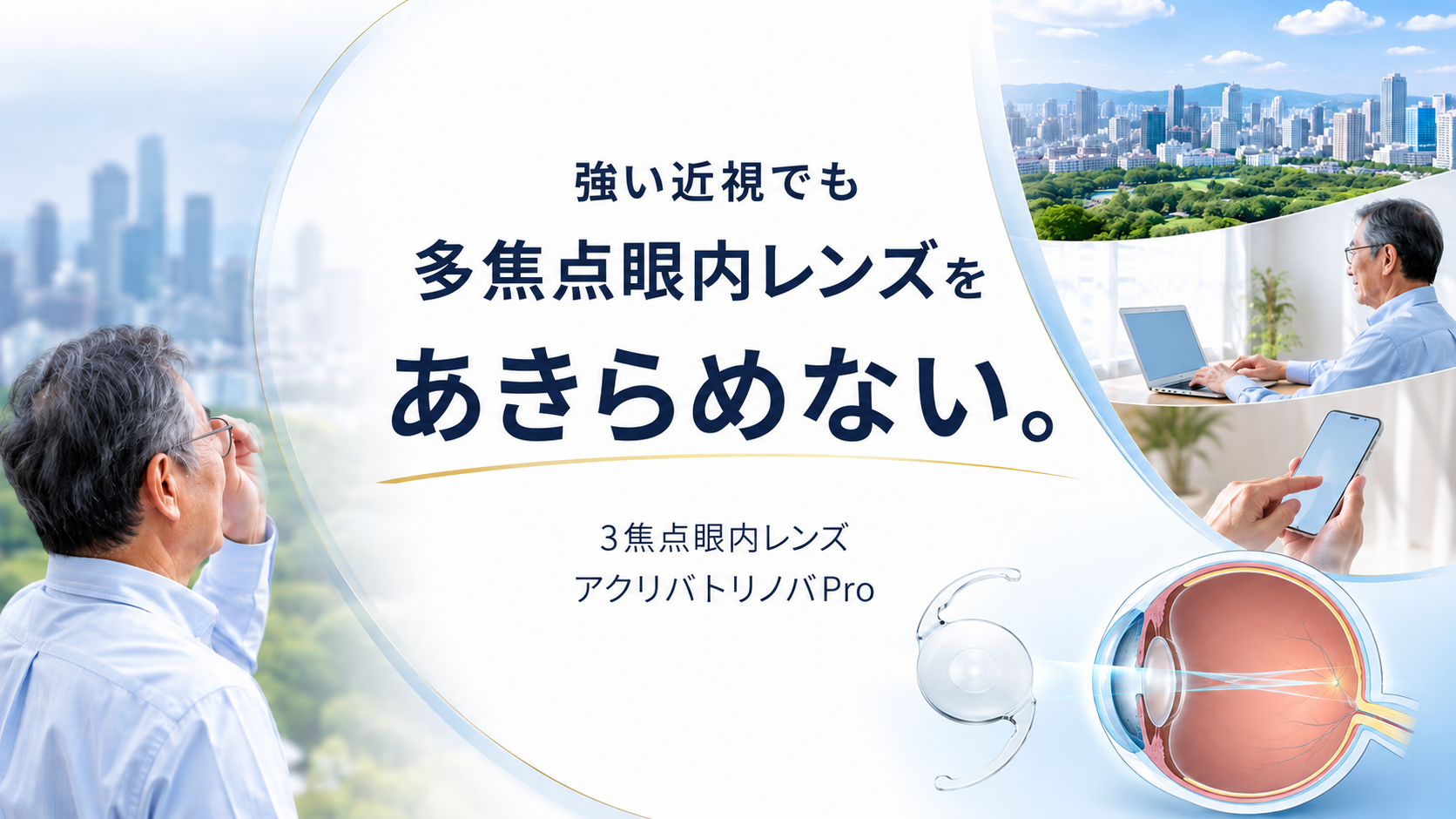 強い近視でも
多焦点眼内レンズを
あきらめない。

3焦点眼内レンズ
アクリバトリノバPro